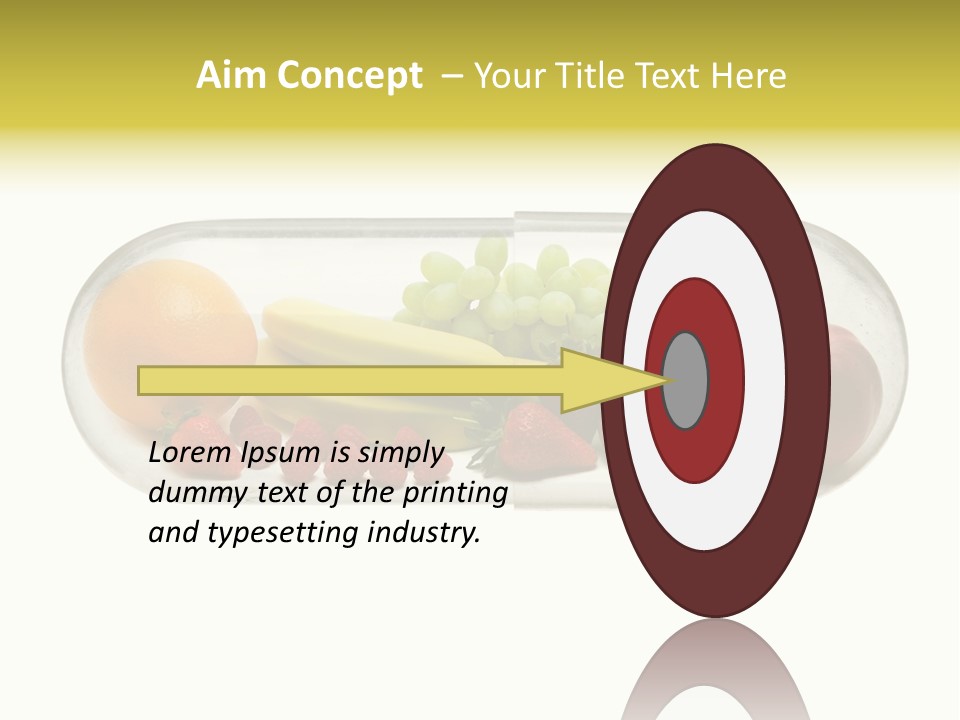 Aim Concept – Your Title Text Here

Lorem Ipsum is simply dummy text of the printing and typesetting industry.